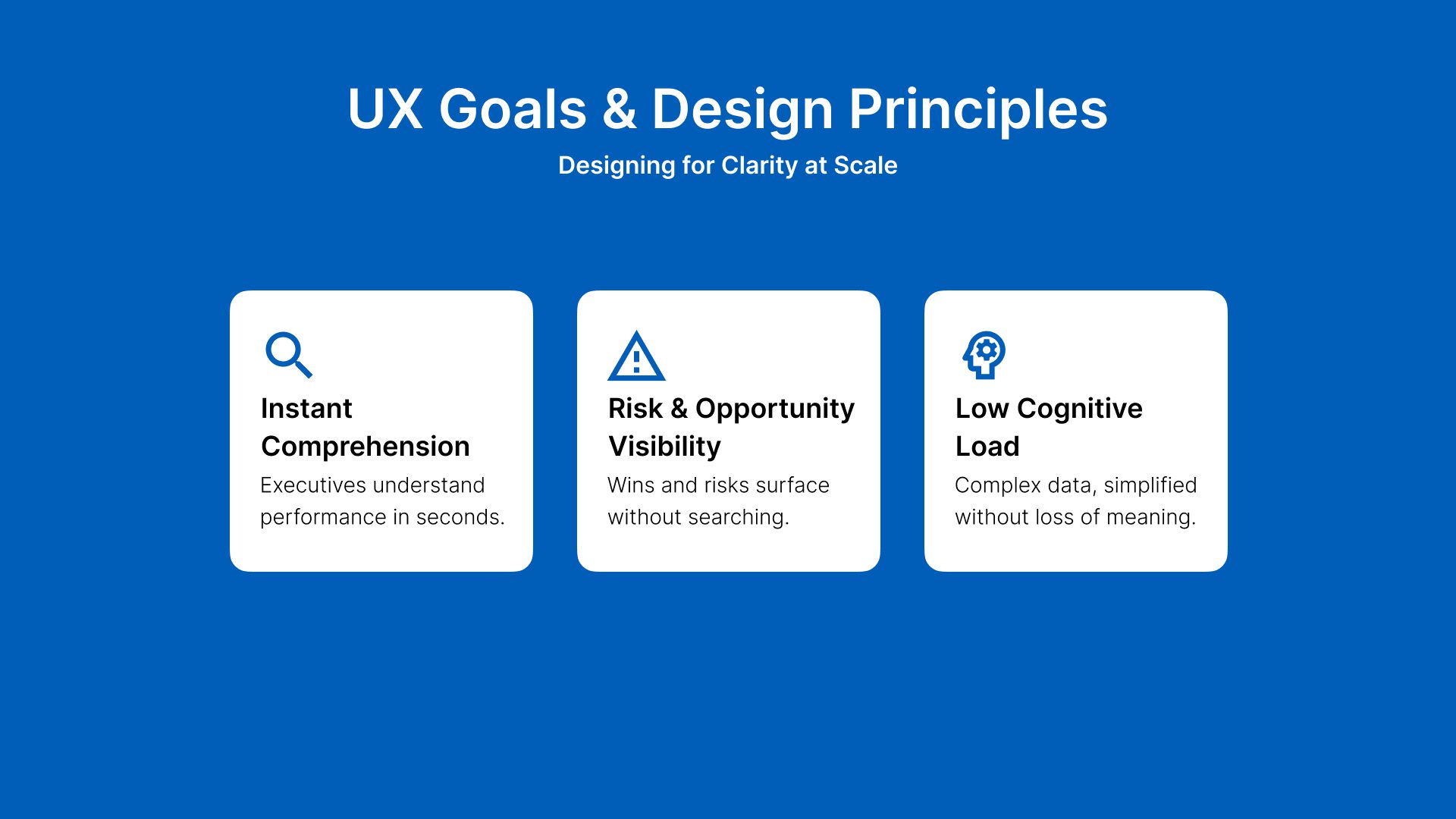 UX Goals & Design Principles

Designing for Clarity at Scale

Instant Comprehension

Executives understand performance in seconds.

Risk & Opportunity Visibility

Wins and risks surface without searching.

Low Cognitive Load

Complex data, simplified without loss of meaning.